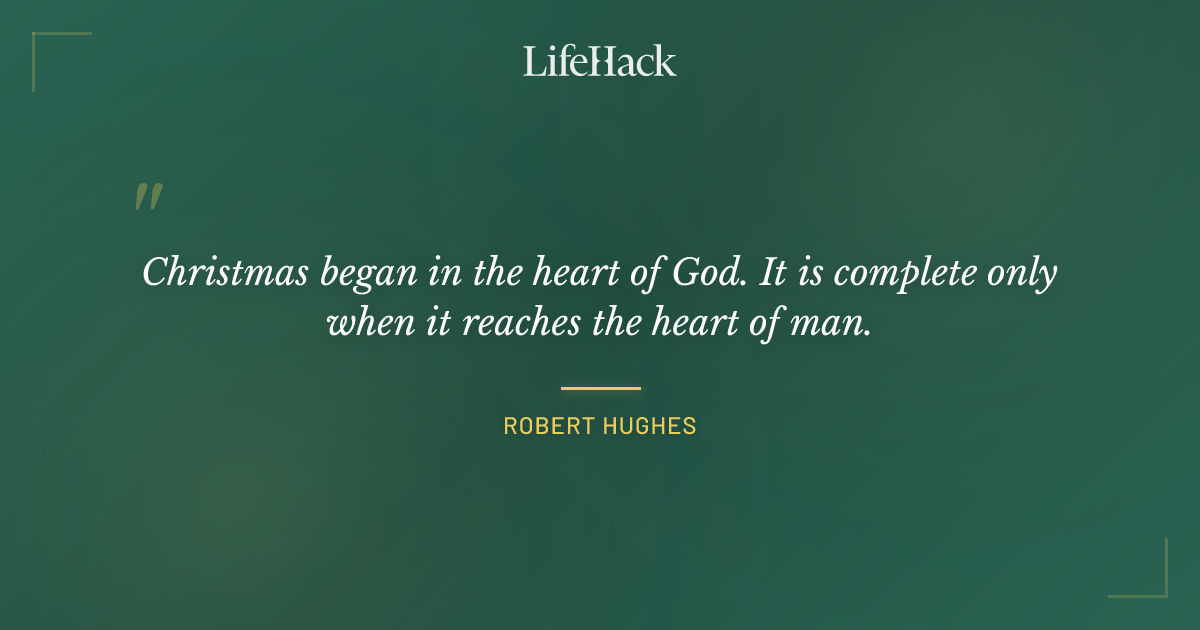 LifeHack

"

Christmas began in the heart of God. It is complete only when it reaches the heart of man.

ROBERT HUGHES